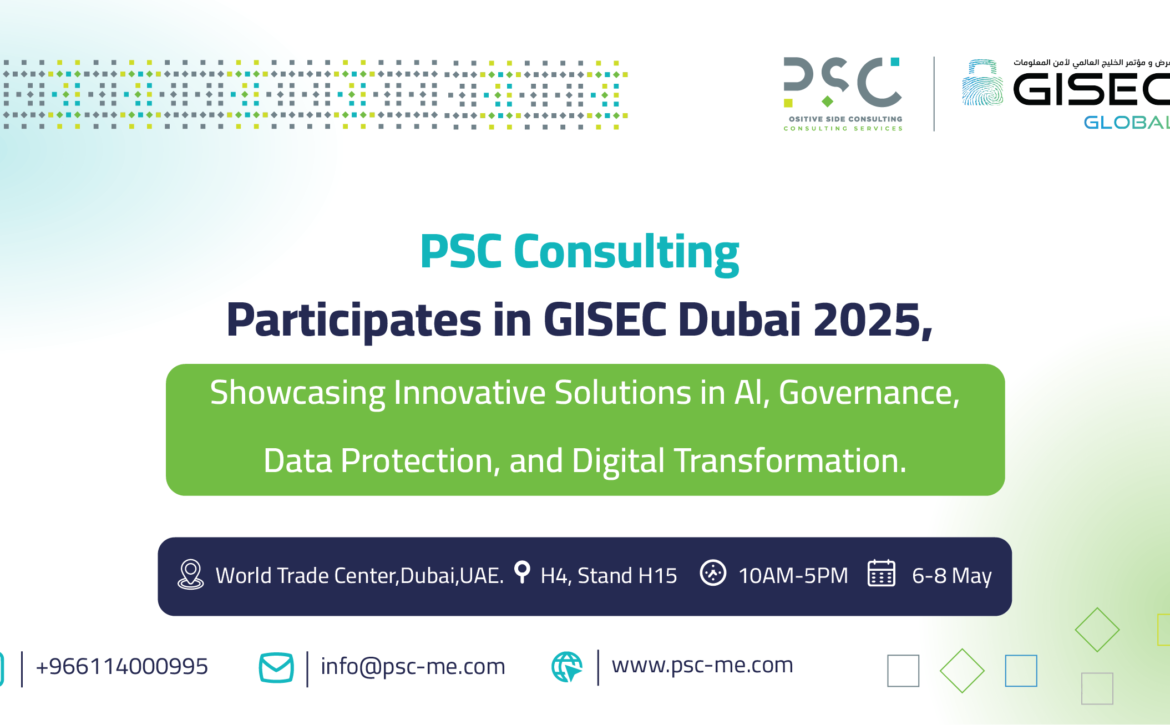 PSC
OSITIVE SIDE CONSULTING
CONSULTING SERVICES

رض و مؤتمر الخليج العالمي لأمن المعلومات
GISEC
GLOBAL

PSC Consulting
Participates in GISEC Dubai 2025,

Showcasing Innovative Solutions in AI, Governance, Data Protection, and Digital Transformation.

World Trade Center,Dubai,UAE. H4, Stand H15 10AM-5PM 6-8 May

+966114000995 info@psc-me.com www.psc-me.com